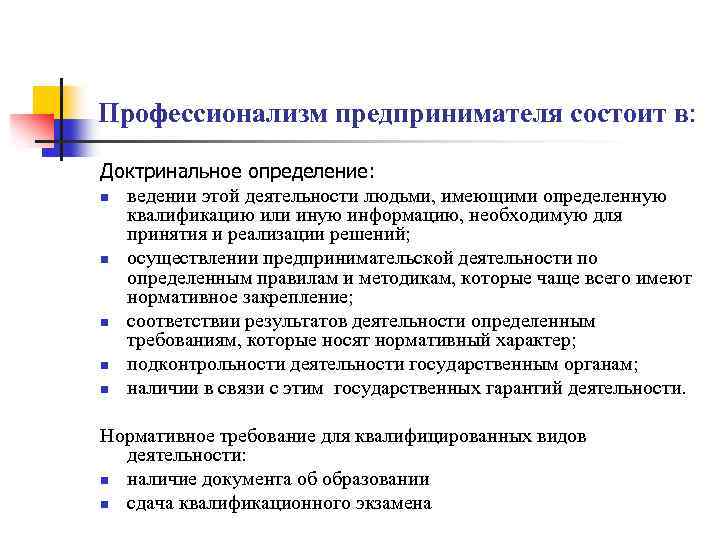 Профессионализм предпринимателя состоит в:

Доктринальное определение:

- ведении этой деятельности людьми, имеющими определенную квалификацию или иную информацию, необходимую для принятия и реализации решений;
- осуществлении предпринимательской деятельности по определенным правилам и методикам, которые чаще всего имеют нормативное закрепление;
- соответствии результатов деятельности определенным требованиям, которые носят нормативный характер;
- подконтрольности деятельности государственным органам;
- наличии в связи с этим государственных гарантий деятельности.

Нормативное требование для квалифицированных видов деятельности:

- наличие документа об образовании
- сдача квалификационного экзамена